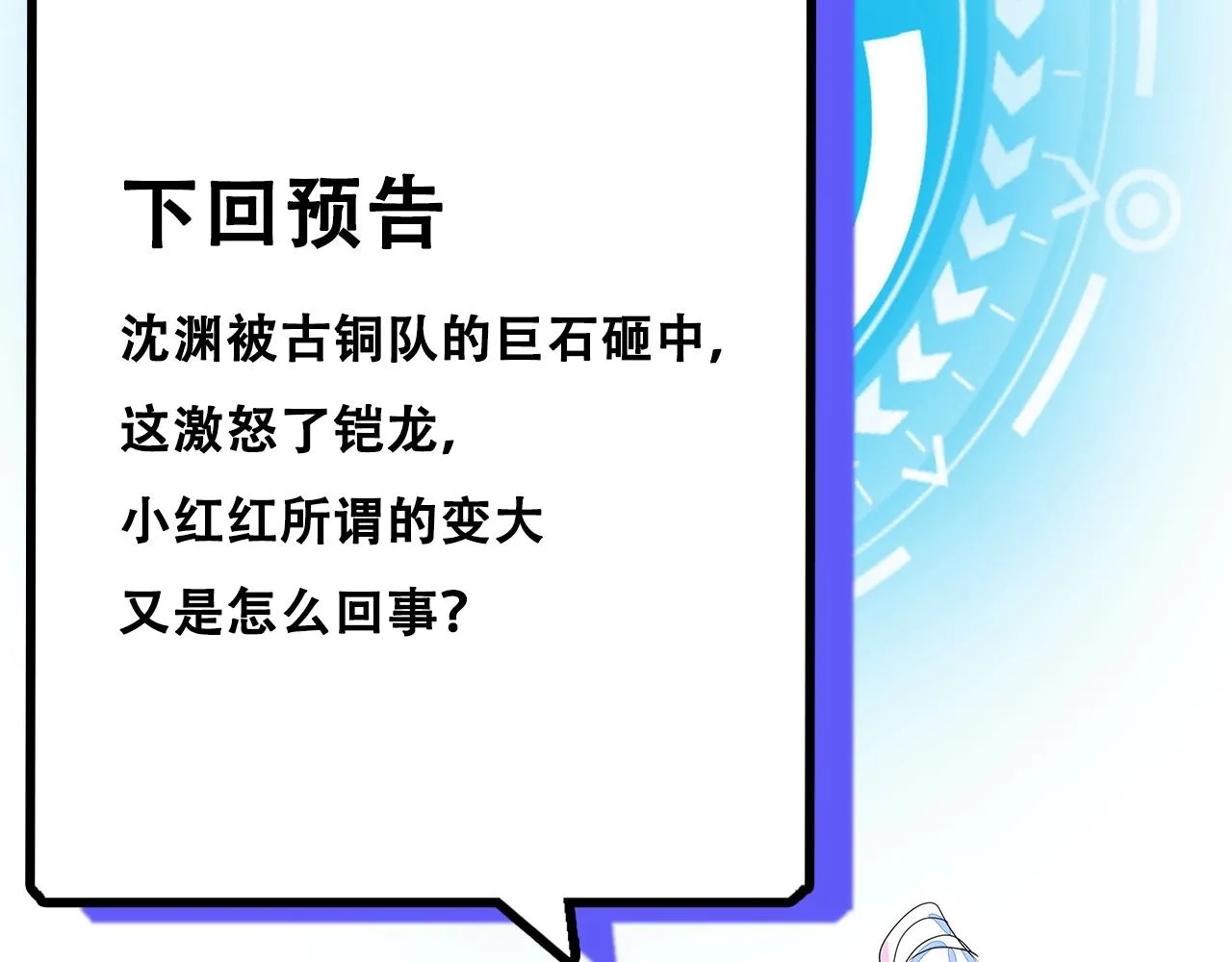 下回预告

沈渊被古铜队的巨石砸中，
这激怒了铠龙，
小红红所谓的变大
又是怎么回事？